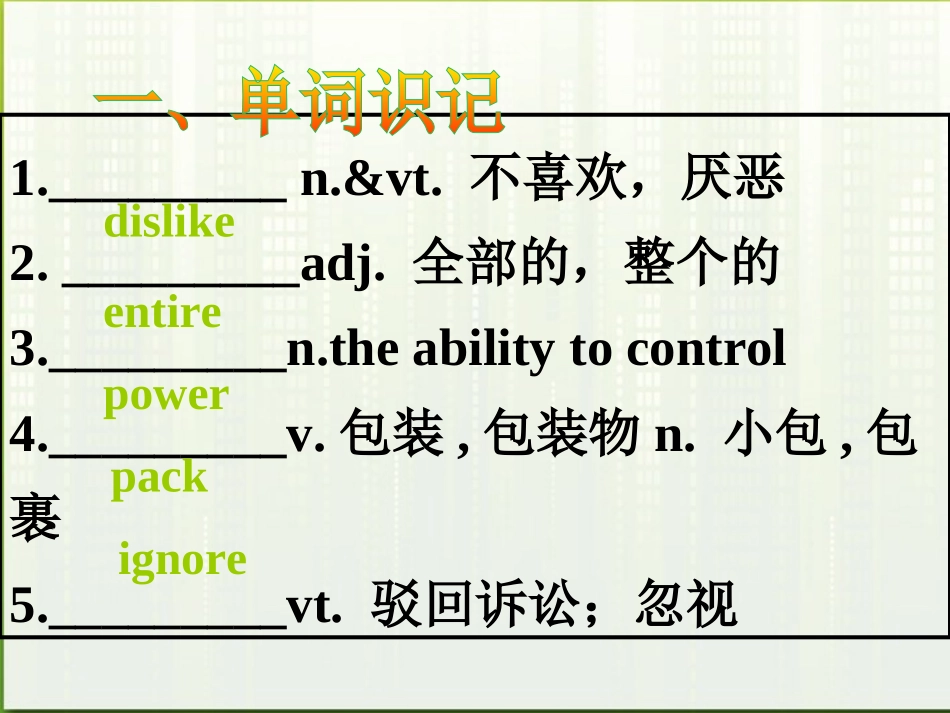 一、单词识记

1.__________ n.&vt. 不喜欢，厌恶
dislike

2. __________adj. 全部的，整个的
entire

3.__________n.the ability to control
power

4.__________v. 包装 , 包装物 n. 小包 , 包裹
pack

ignore
5.__________vt. 驳回诉讼；忽视